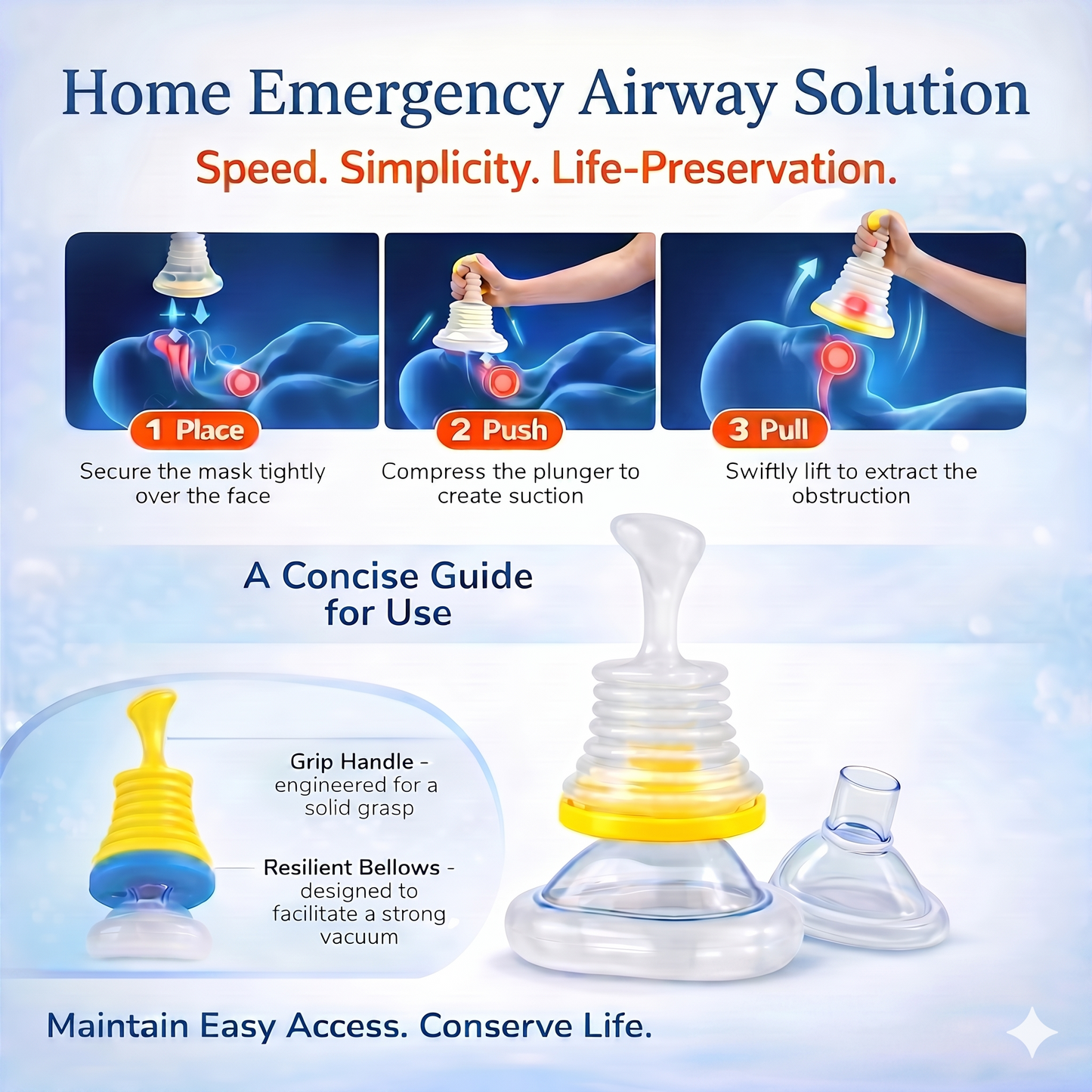 Home Emergency Airway Solution

Speed. Simplicity. Life-Preservation.

1 Place

Secure the mask tightly over the face

2 Push

Compress the plunger to create suction

3 Pull

Swiftly lift to extract the obstruction

A Concise Guide for Use

Grip Handle - engineered for a solid grasp

Resilient Bellows - designed to facilitate a strong vacuum

Maintain Easy Access. Conserve Life.